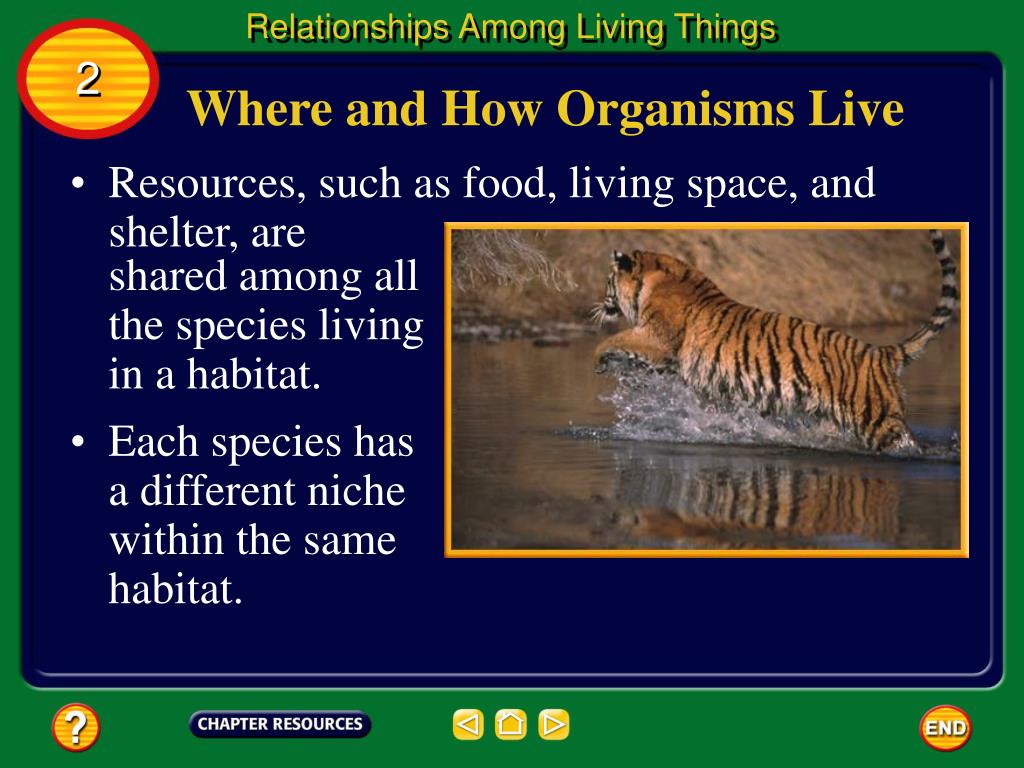 Relationships Among Living Things

2

Where and How Organisms Live

• Resources, such as food, living space, and shelter, are shared among all the species living in a habitat.

• Each species has a different niche within the same habitat.

?

CHAPTER RESOURCES

END